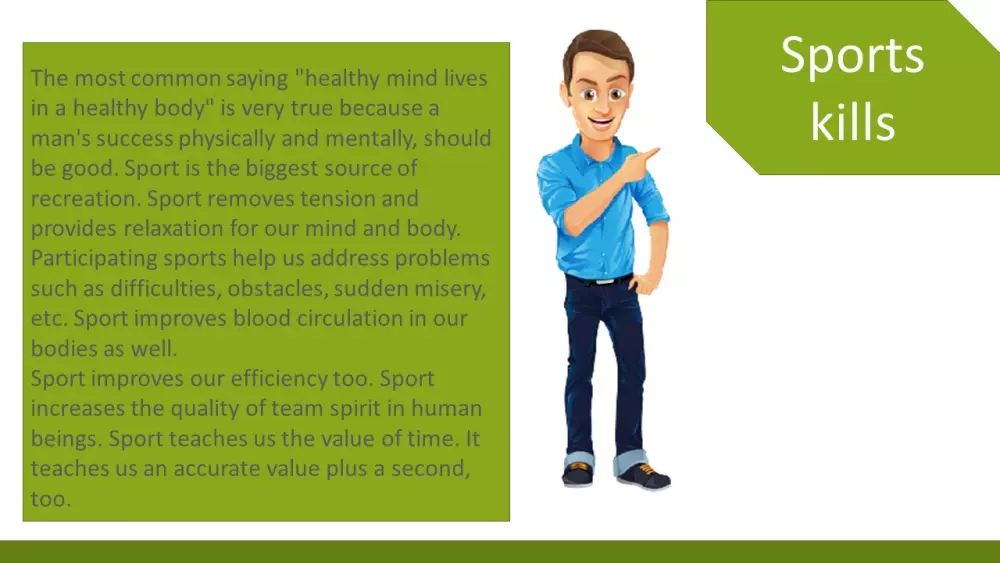 Sports kills

The most common saying "healthy mind lives in a healthy body" is very true because a man's success physically and mentally, should be good. Sport is the biggest source of recreation. Sport removes tension and provides relaxation for our mind and body. Participating sports help us address problems such as difficulties, obstacles, sudden misery, etc. Sport improves blood circulation in our bodies as well.
Sport improves our efficiency too. Sport increases the quality of team spirit in human beings. Sport teaches us the value of time. It teaches us an accurate value plus a second, too.